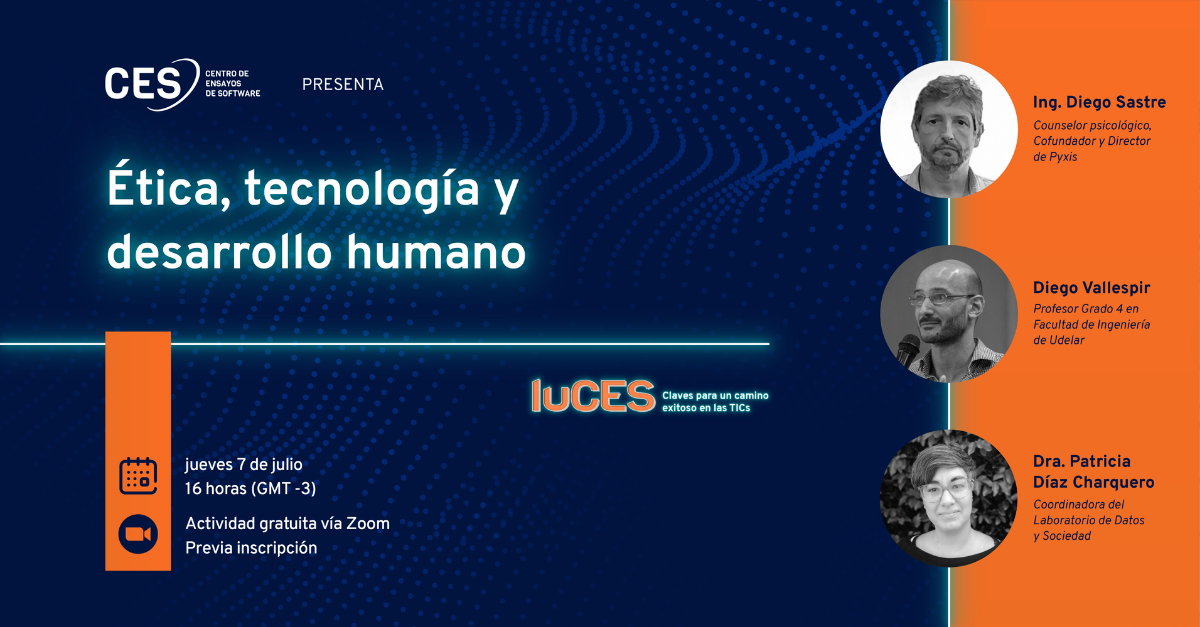 CES CENTRO DE ENSAYOS DE SOFTWARE

PRESENTA

Ética, tecnología y desarrollo humano

luCES Claves para un camino exitoso en las TICs

jueves 7 de julio
16 horas (GMT -3)

Actividad gratuita vía Zoom
Previa inscripción

Ing. Diego Sastre
Counselor psicológico, Cofundador y Director de Pyxis

Diego Vallespir
Profesor Grado 4 en Facultad de Ingeniería de Udelar

Dra. Patricia Díaz Charquero
Coordinadora del Laboratorio de Datos y Sociedad